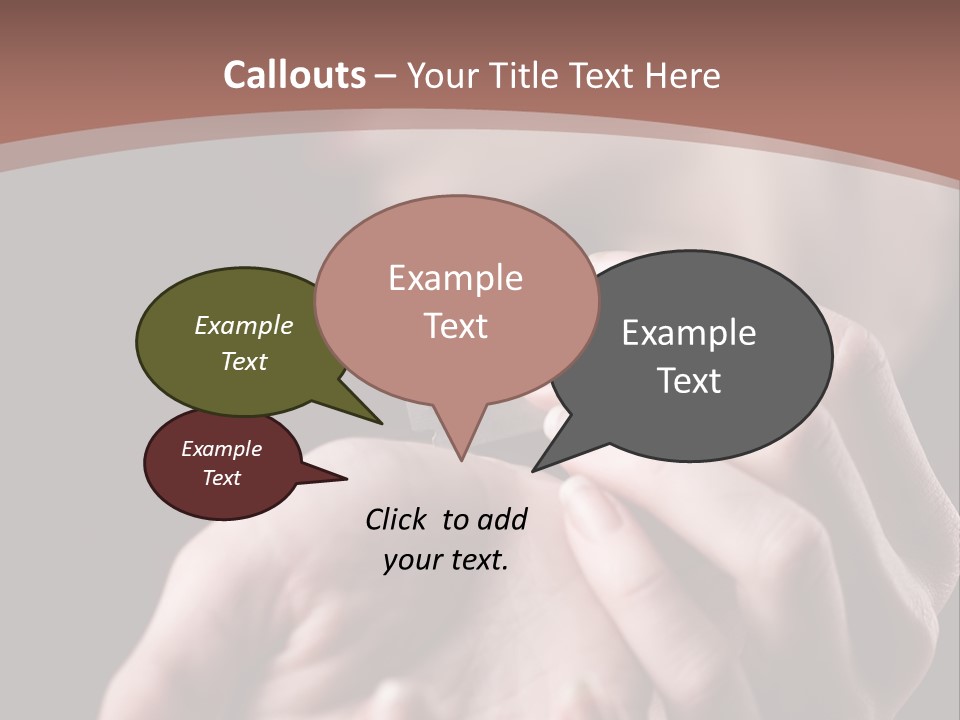 Callouts – Your Title Text Here

Example Text

Example Text

Example Text

Example Text

Click to add your text.